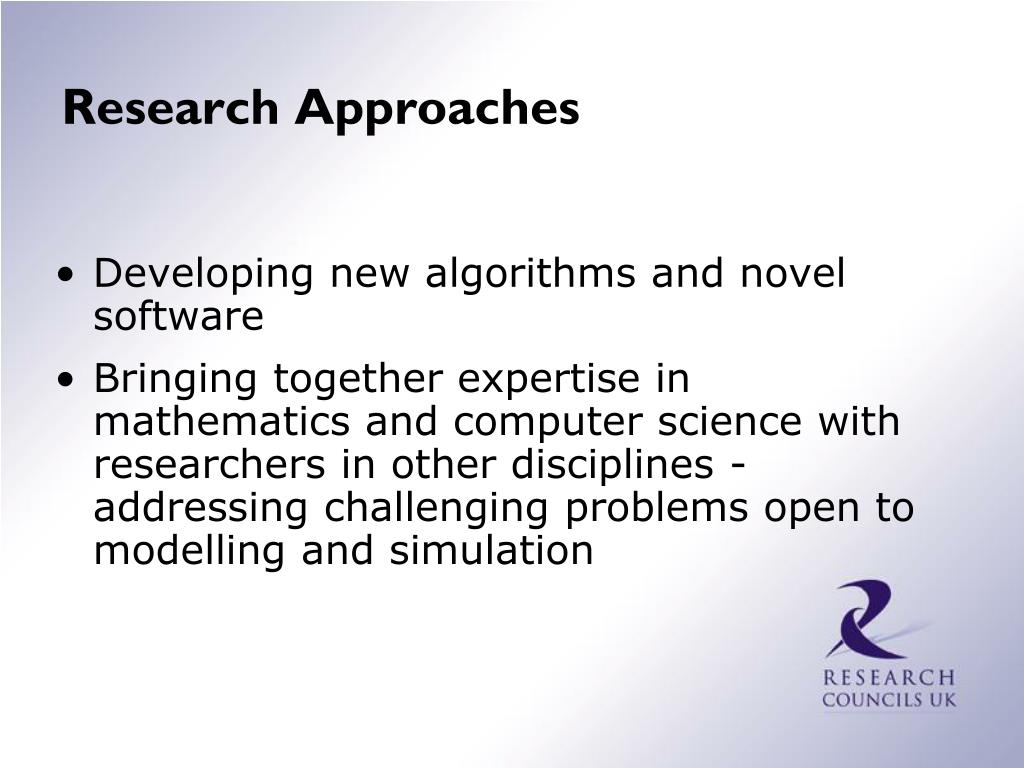 Research Approaches

• Developing new algorithms and novel software

• Bringing together expertise in mathematics and computer science with researchers in other disciplines - addressing challenging problems open to modelling and simulation

RESEARCH
COUNCILS UK